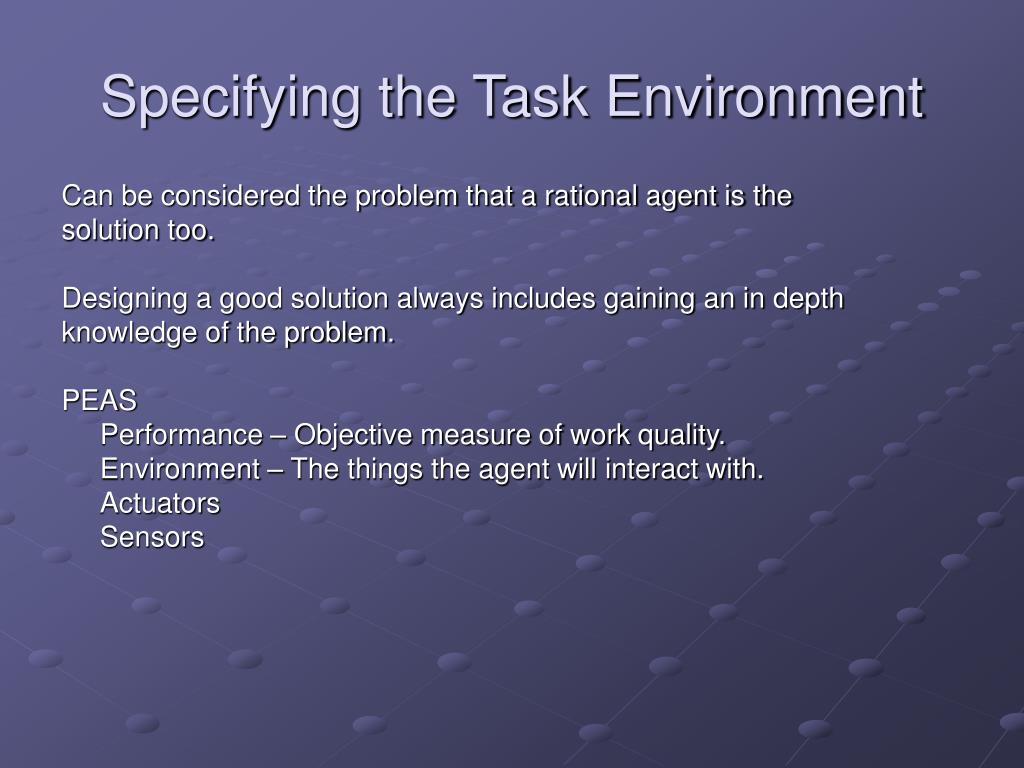 Specifying the Task Environment

Can be considered the problem that a rational agent is the solution too.

Designing a good solution always includes gaining an in depth knowledge of the problem.

PEAS
Performance – Objective measure of work quality.
Environment – The things the agent will interact with.
Actuators
Sensors